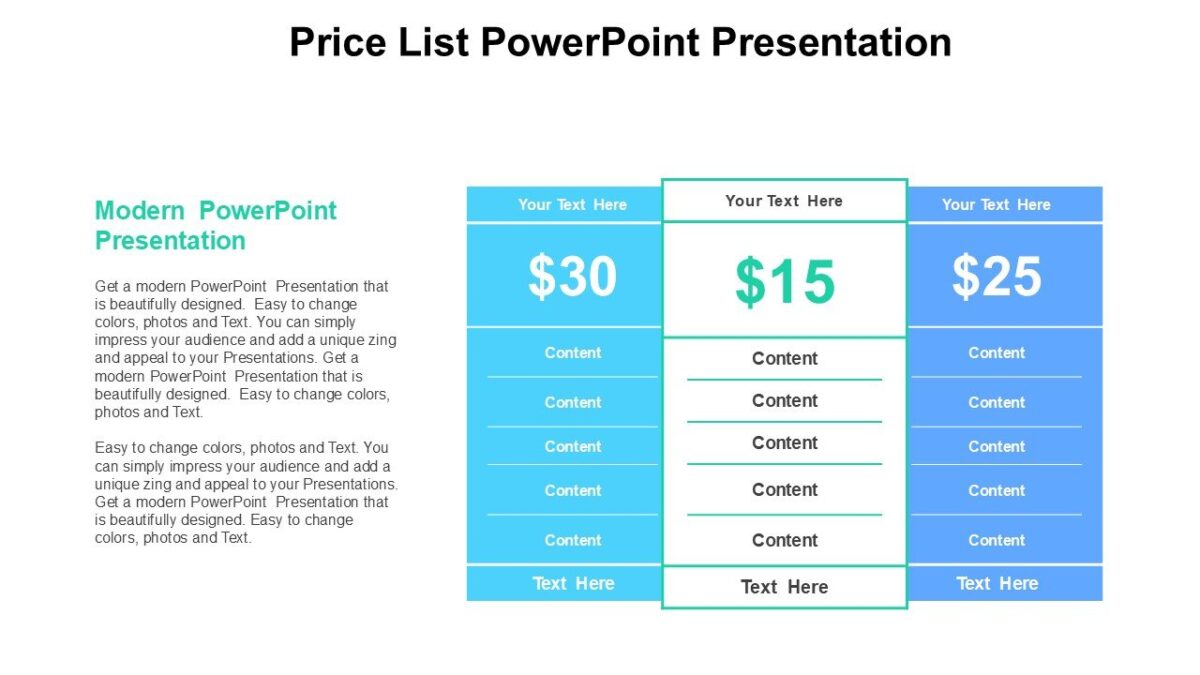 Price List PowerPoint Presentation

Modern PowerPoint Presentation

Get a modern PowerPoint Presentation that is beautifully designed. Easy to change colors, photos and Text. You can simply impress your audience and add a unique zing and appeal to your Presentations. Get a modern PowerPoint Presentation that is beautifully designed. Easy to change colors, photos and Text.

Easy to change colors, photos and Text. You can simply impress your audience and add a unique zing and appeal to your Presentations. Get a modern PowerPoint Presentation that is beautifully designed. Easy to change colors, photos and Text.

| Your Text Here | Your Text Here | Your Text Here |
|---|---|---|
| $30 | $15 | $25 |
| Content | Content | Content |
| Content | Content | Content |
| Content | Content | Content |
| Content | Content | Content |
| Content | Content | Content |
| Text Here | Text Here | Text Here |